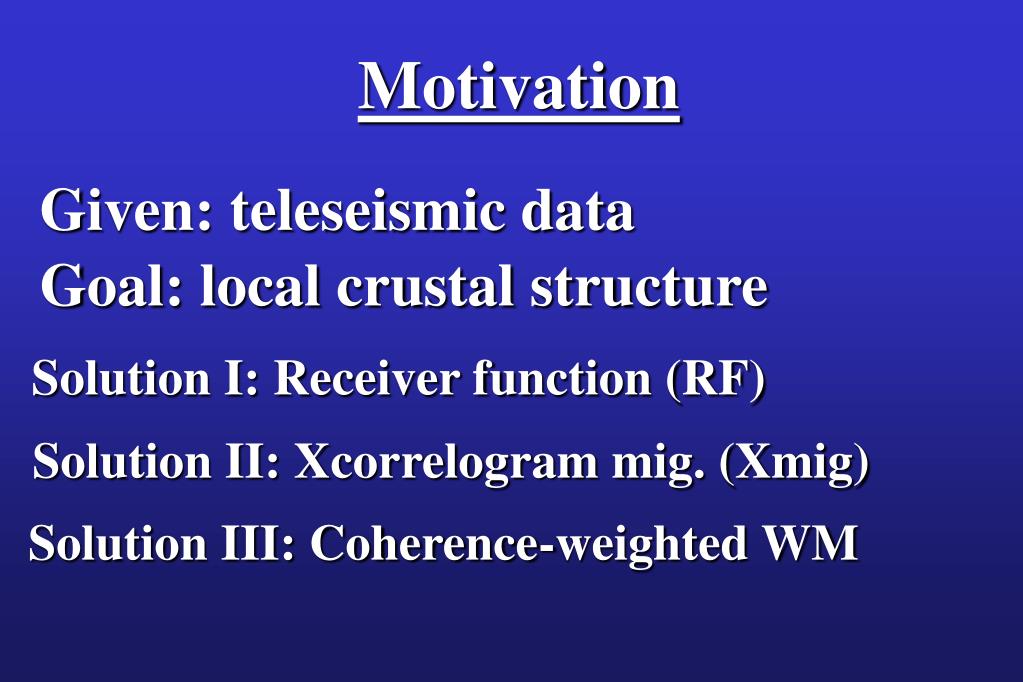 Motivation

Given: teleseismic data
Goal: local crustal structure

Solution I: Receiver function (RF)

Solution II: Xcorrelogram mig. (Xmig)

Solution III: Coherence-weighted WM